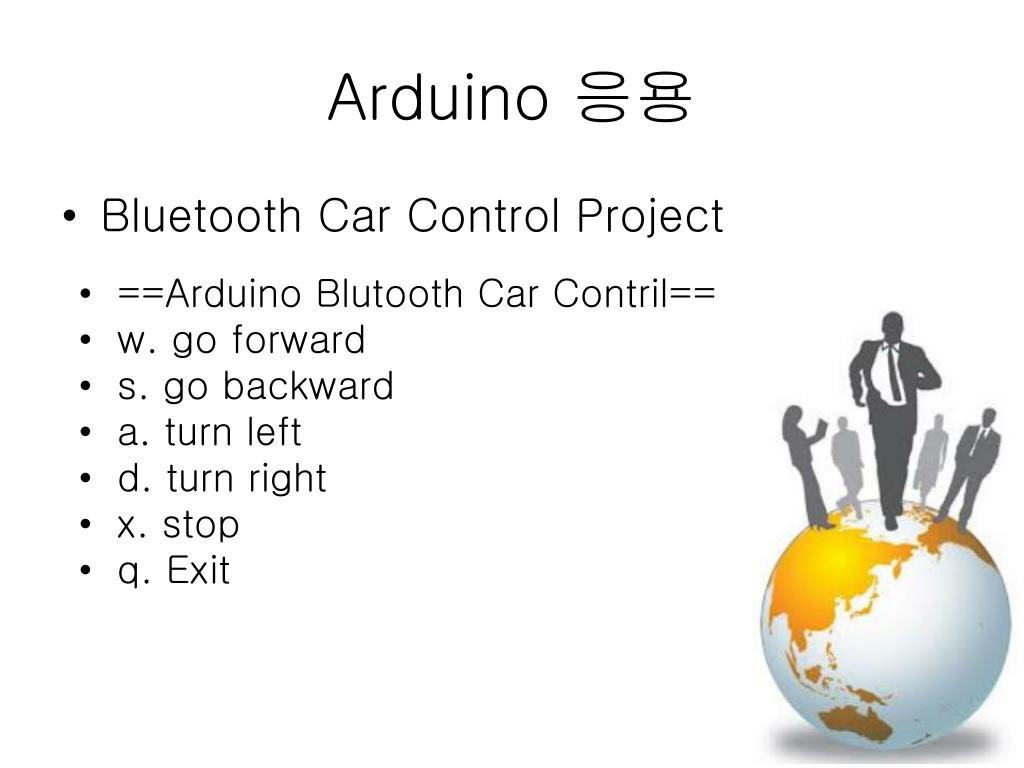 Arduino 응용

• Bluetooth Car Control Project

• ==Arduino Blutooth Car Contril==
• w. go forward
• s. go backward
• a. turn left
• d. turn right
• x. stop
• q. Exit